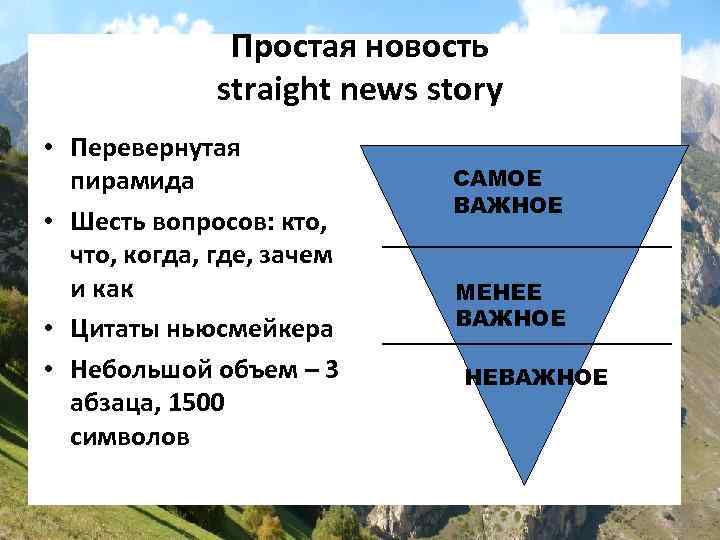 Простая новость
straight news story

• Перевернутая пирамида
• Шесть вопросов: кто, что, когда, где, зачем и как
• Цитаты ньюсмейкера
• Небольшой объем – 3 абзаца, 1500 символов

САМОЕ ВАЖНОЕ

МЕНЕЕ ВАЖНОЕ

НЕВАЖНОЕ